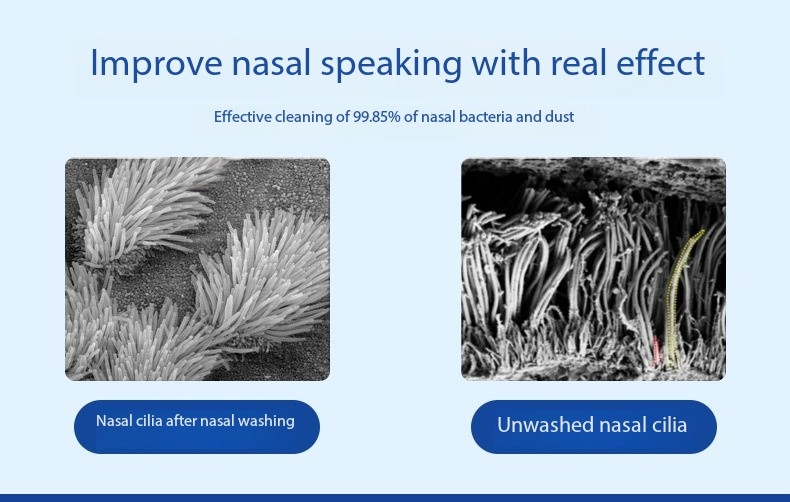 Improve nasal speaking with real effect

Effective cleaning of 99.85% of nasal bacteria and dust

Nasal cilia after nasal washing

Unwashed nasal cilia